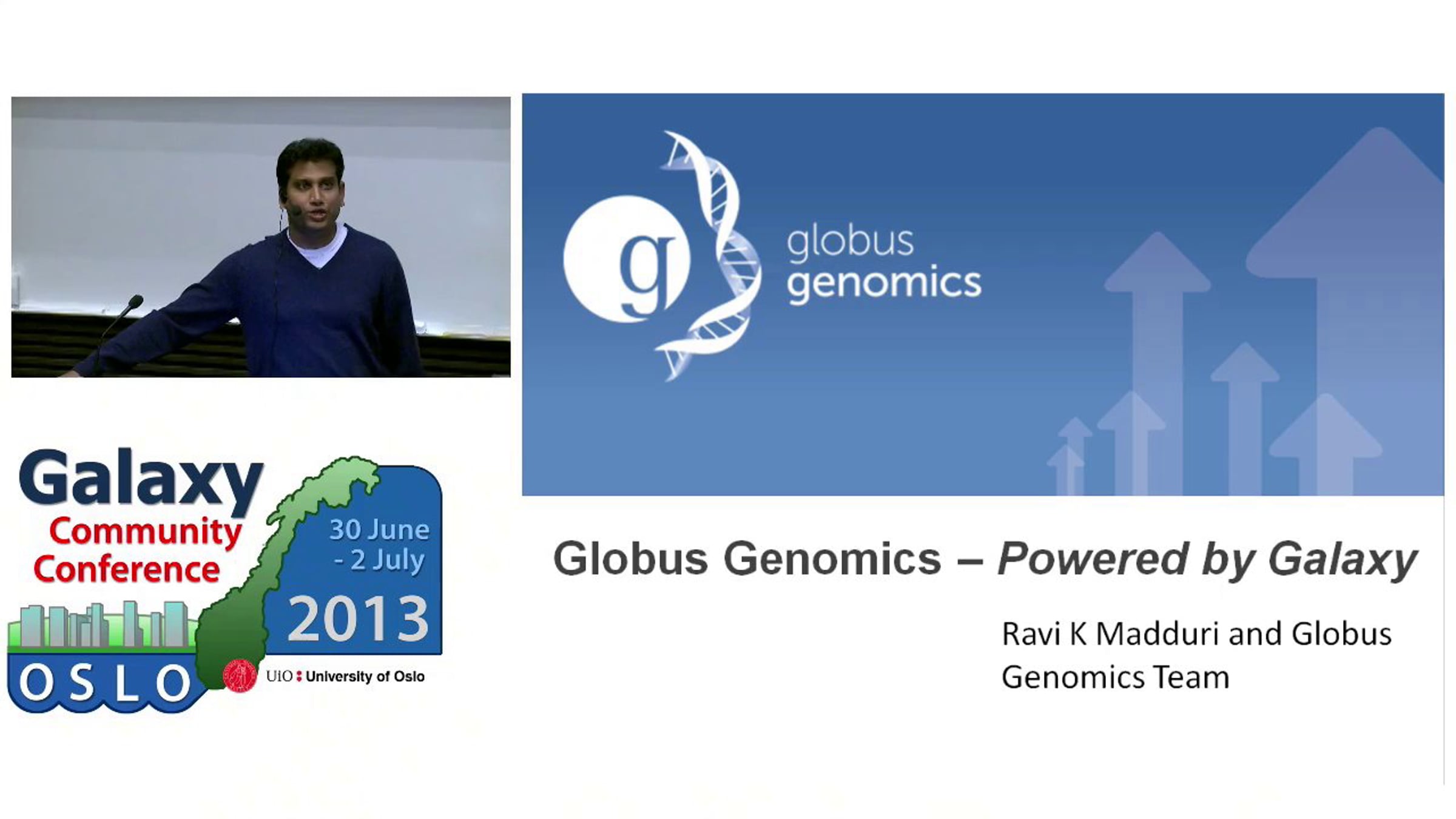 Galaxy
Community
Conference
30 June
- 2 July
2013
OSLO
UiO : University of Oslo

g
globus
genomics

Globus Genomics – Powered by Galaxy

Ravi K Madduri and Globus Genomics Team